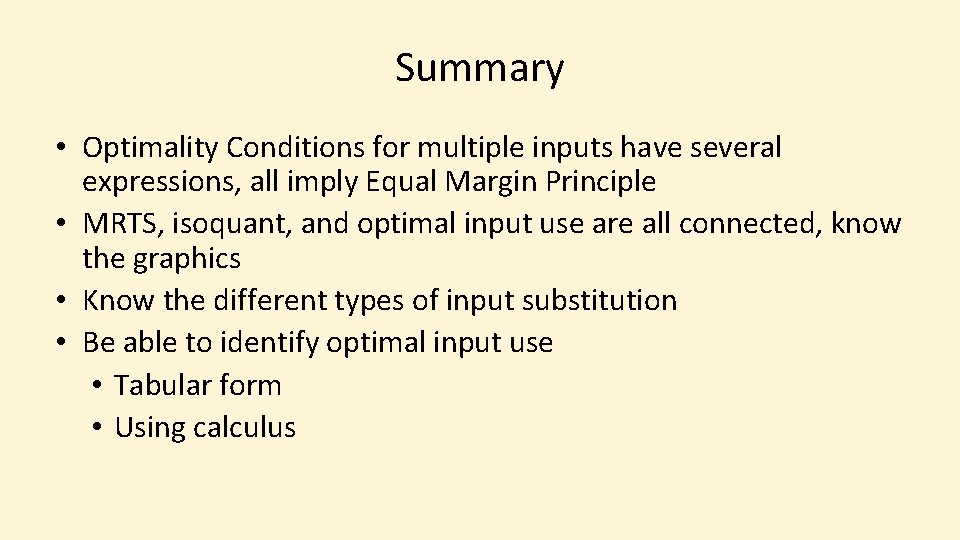 Summary

• Optimality Conditions for multiple inputs have several expressions, all imply Equal Margin Principle
• MRTS, isoquant, and optimal input use are all connected, know the graphics
• Know the different types of input substitution
• Be able to identify optimal input use
  • Tabular form
  • Using calculus